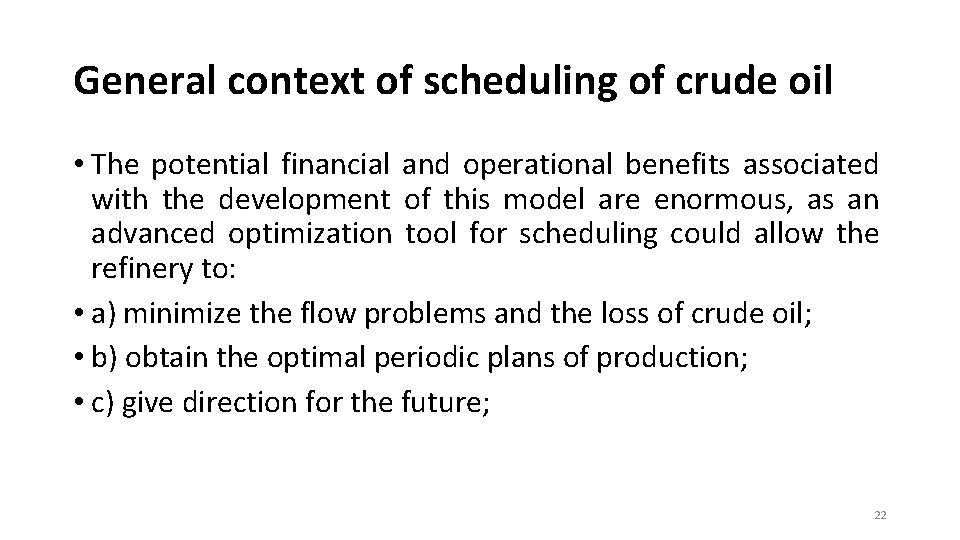 General context of scheduling of crude oil

• The potential financial and operational benefits associated with the development of this model are enormous, as an advanced optimization tool for scheduling could allow the refinery to:

• a) minimize the flow problems and the loss of crude oil;

• b) obtain the optimal periodic plans of production;

• c) give direction for the future;

22